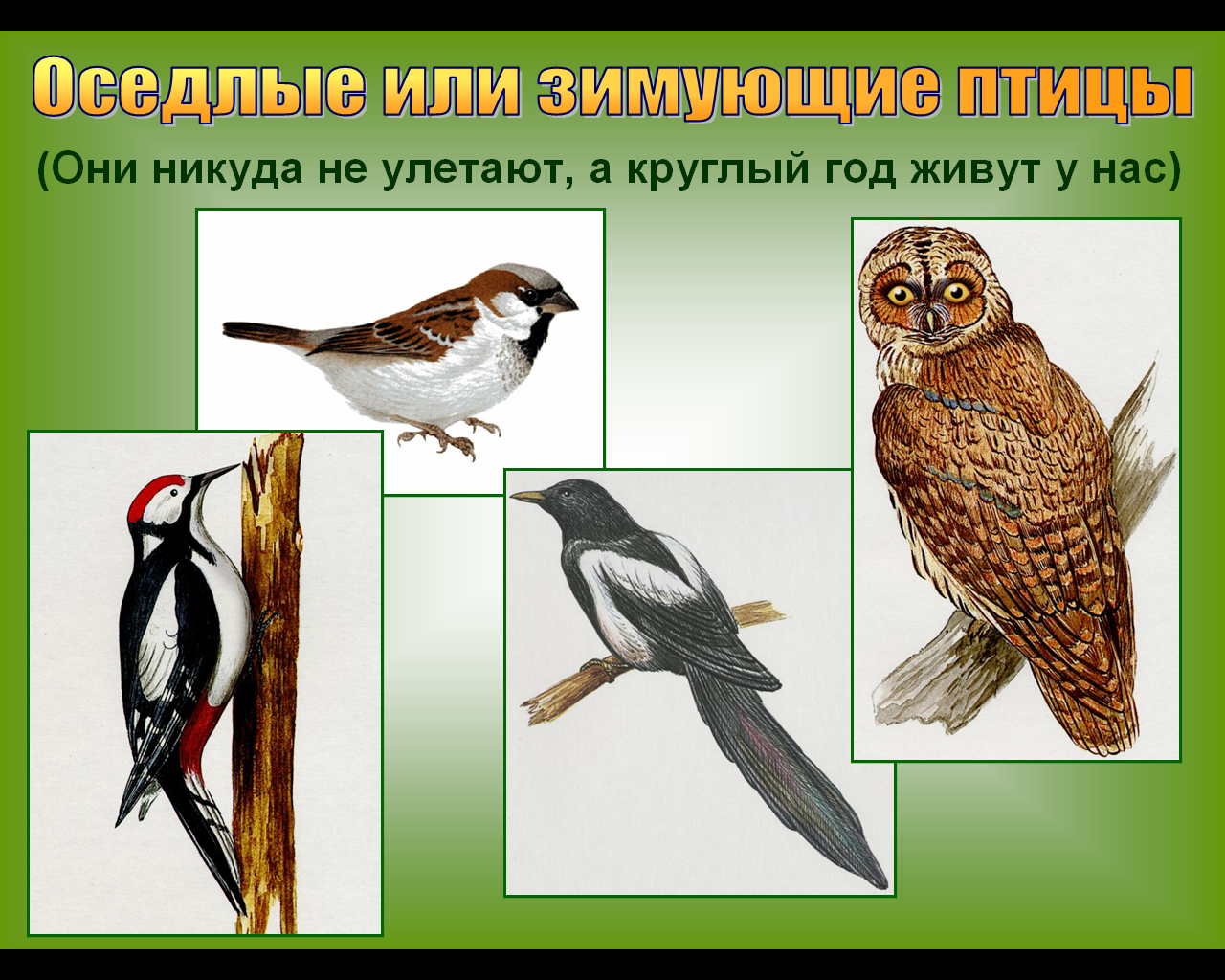 Оседлые или зимующие птицы

(Они никуда не улетают, а круглый год живут у нас)